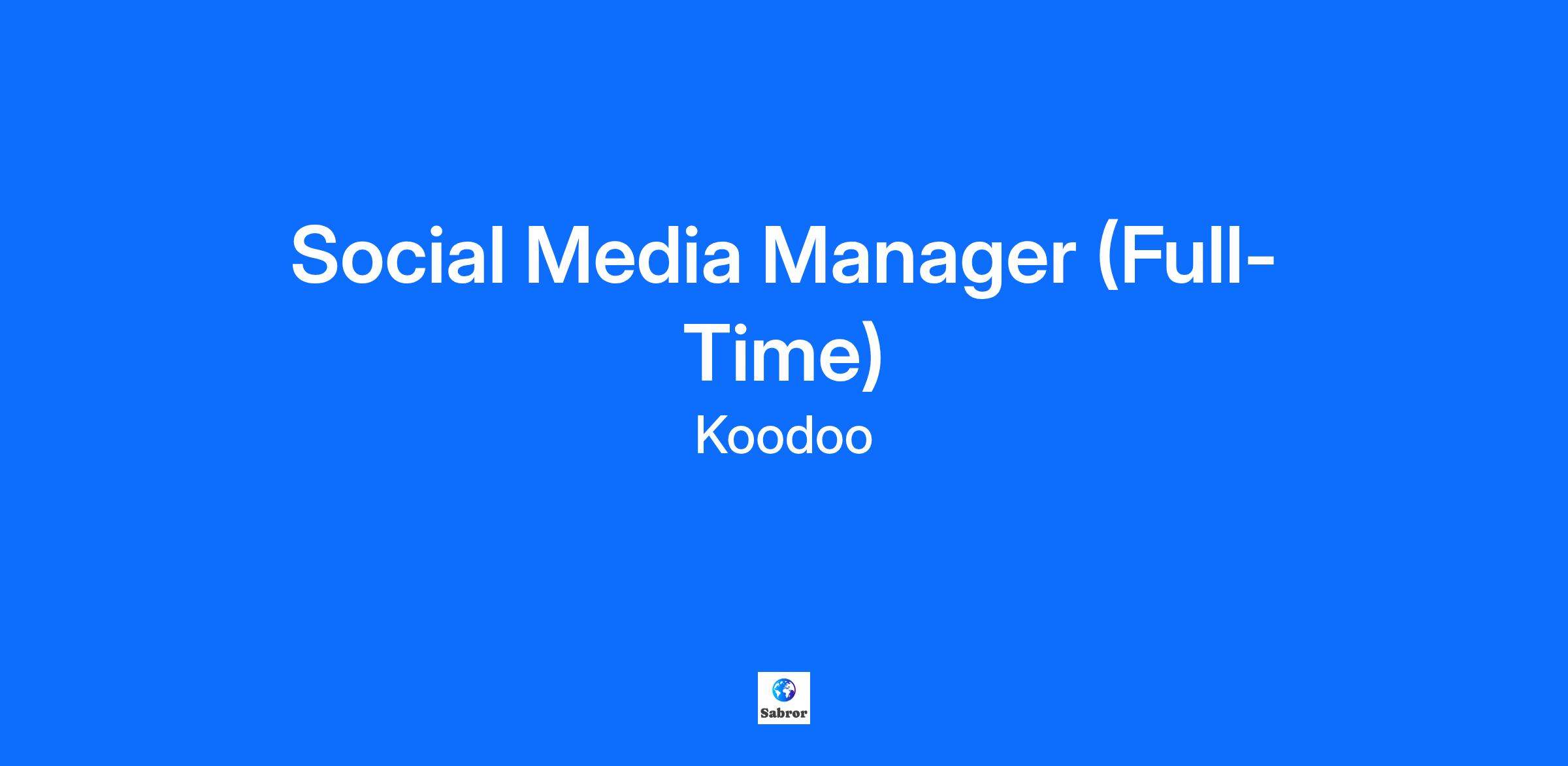 Social Media Manager (Full-Time)

Koodoo

Sabror